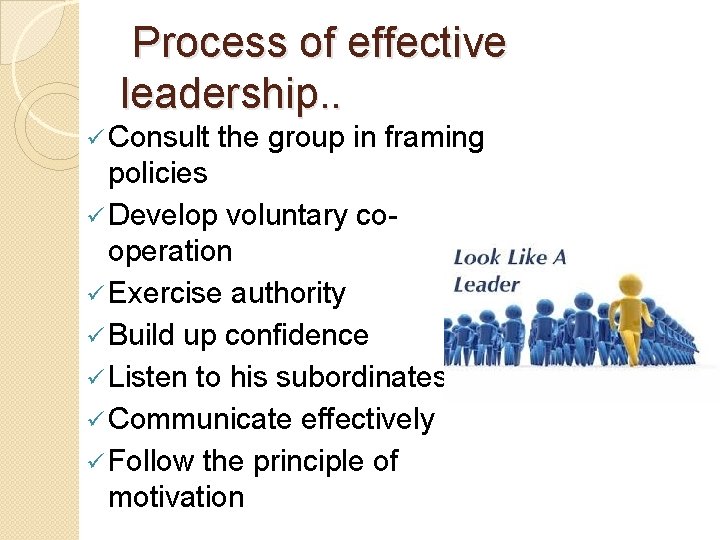 Process of effective leadership..

✓ Consult the group in framing policies
✓ Develop voluntary co-operation
✓ Exercise authority
✓ Build up confidence
✓ Listen to his subordinates
✓ Communicate effectively
✓ Follow the principle of motivation

Look Like A Leader